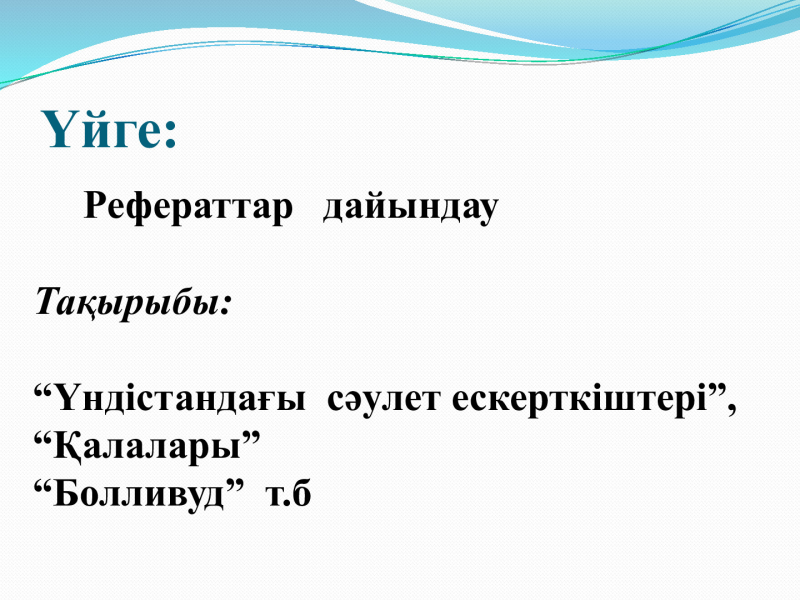 Үйге:

Рефераттар дайындау

Тақырыбы:

“Үндістандағы сәулет ескерткіштері”,
“Қалалары”
“Болливуд” т.б